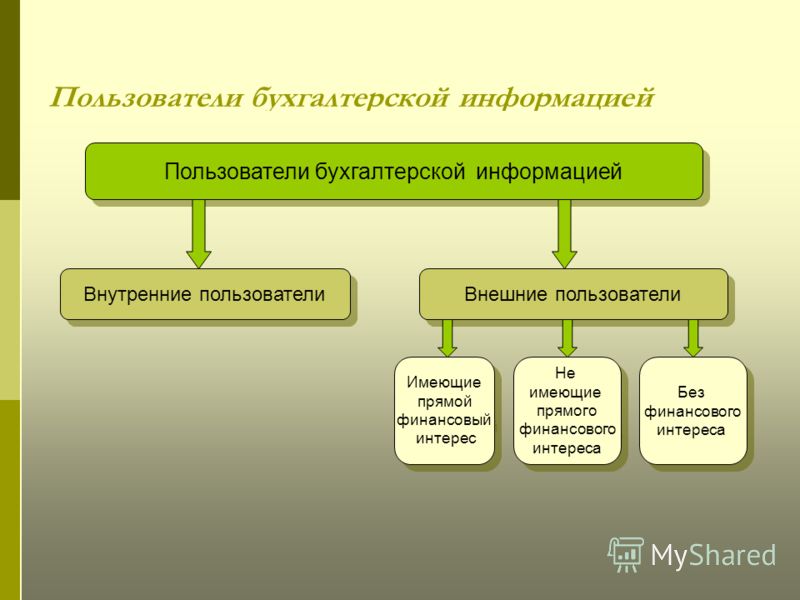 Пользователи бухгалтерской информацией

Пользователи бухгалтерской информацией

Внутренние пользователи

Внешние пользователи

Имеющие прямой финансовый интерес

Не имеющие прямого финансового интереса

Без финансового интереса

MyShared